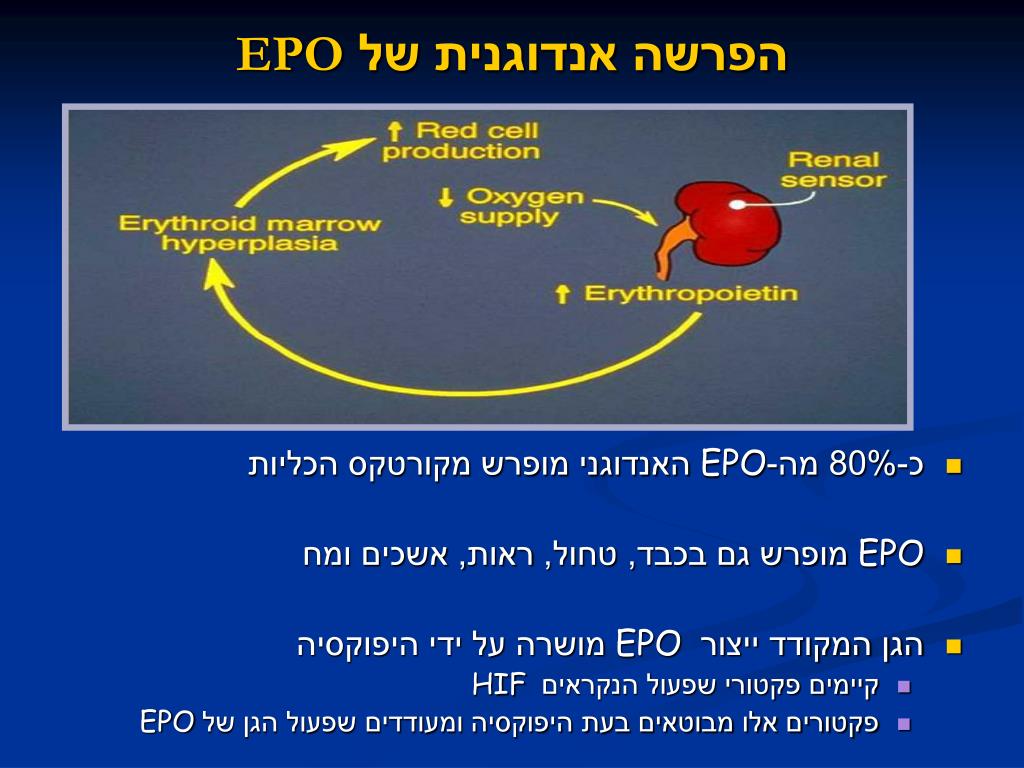 הפרשה אנדוגנית של EPO

↑ Red cell production
↓ Oxygen supply
Renal sensor
Erythroid marrow hyperplasia
↑ Erythropoietin

כ-80% מה-EPO האנדוגני מופרש מקורטקס הכליות

EPO מופרש גם בכבד, טחול, ראות, אשכים ומח

הגן המקודד ייצור EPO מושרה על ידי היפוקסיה
קיימים פקטורי שפעול הנקראים HIF
פקטורים אלו מבוטאים בעת היפוקסיה ומעודדים שפעול הגן של EPO